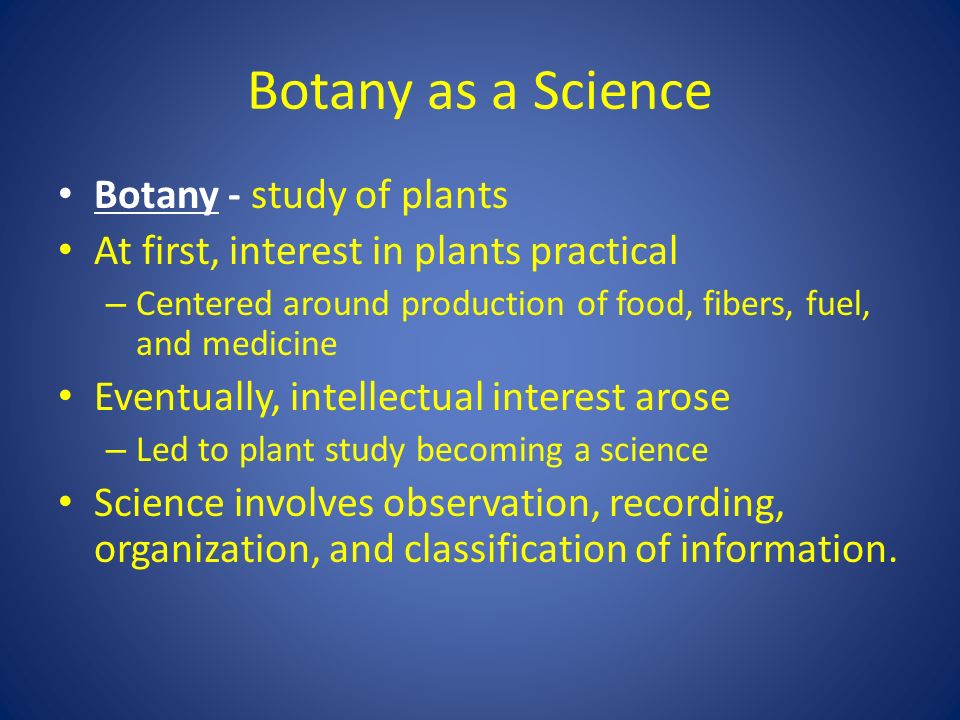 Botany as a Science

• Botany - study of plants
• At first, interest in plants practical
– Centered around production of food, fibers, fuel, and medicine
• Eventually, intellectual interest arose
– Led to plant study becoming a science
• Science involves observation, recording, organization, and classification of information.